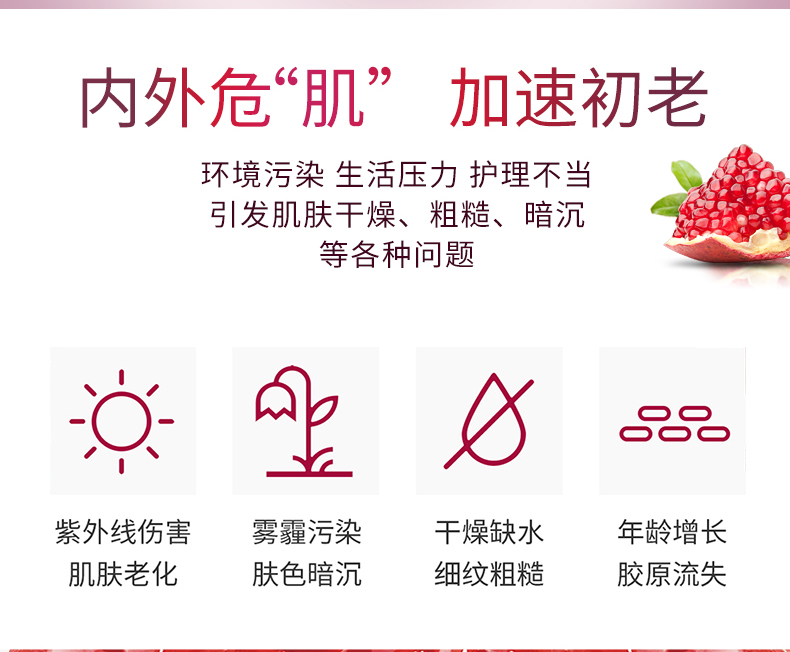 内外危“肌” 加速初老

环境污染 生活压力 护理不当
引发肌肤干燥、粗糙、暗沉
等各种问题

紫外线伤害
肌肤老化

雾霾污染
肤色暗沉

干燥缺水
细纹粗糙

年龄增长
胶原流失